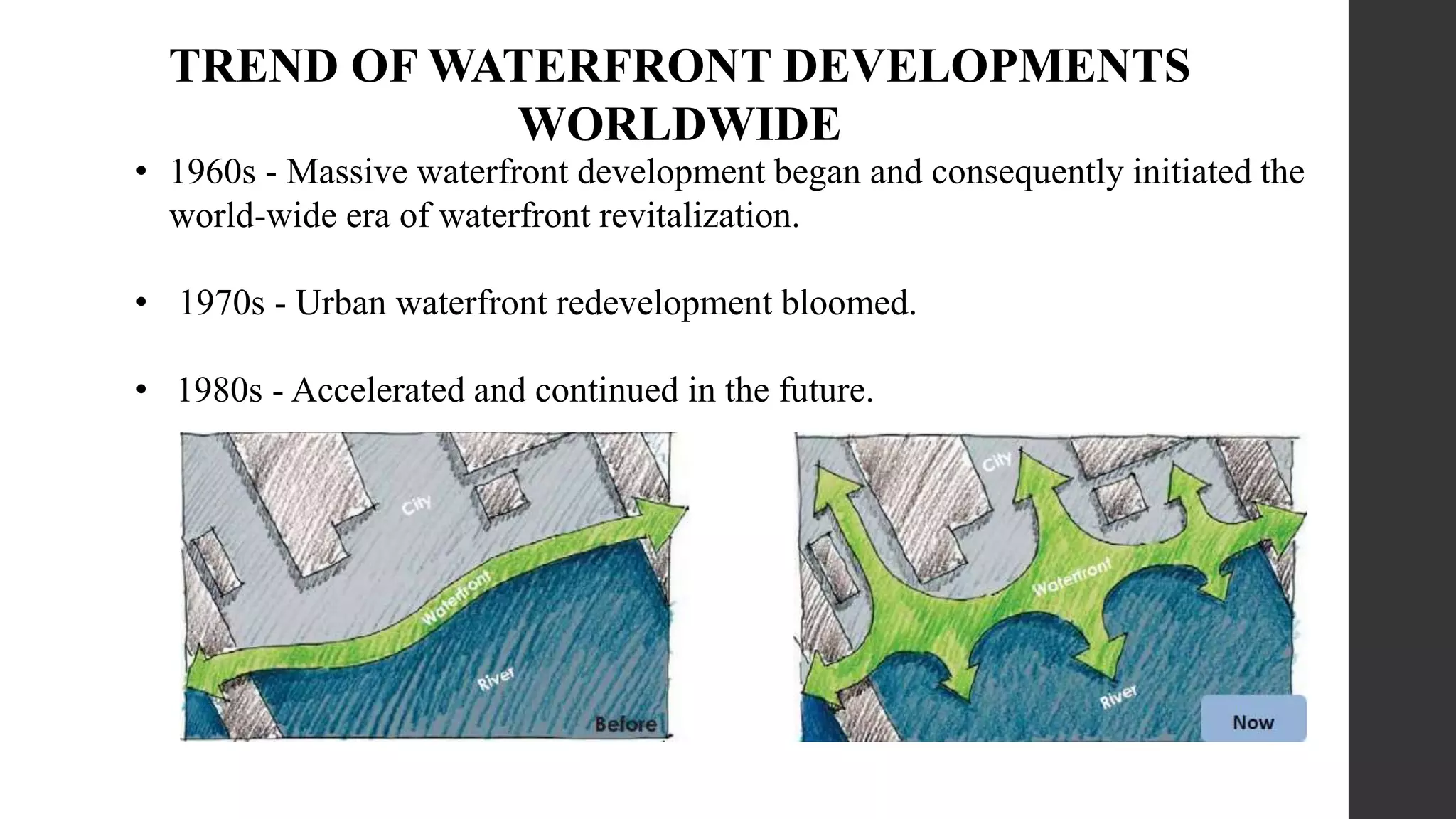 TREND OF WATERFRONT DEVELOPMENTS WORLDWIDE

• 1960s - Massive waterfront development began and consequently initiated the world-wide era of waterfront revitalization.

• 1970s - Urban waterfront redevelopment bloomed.

• 1980s - Accelerated and continued in the future.

City
Waterfront
River
Before

City
Waterfront
River
Now